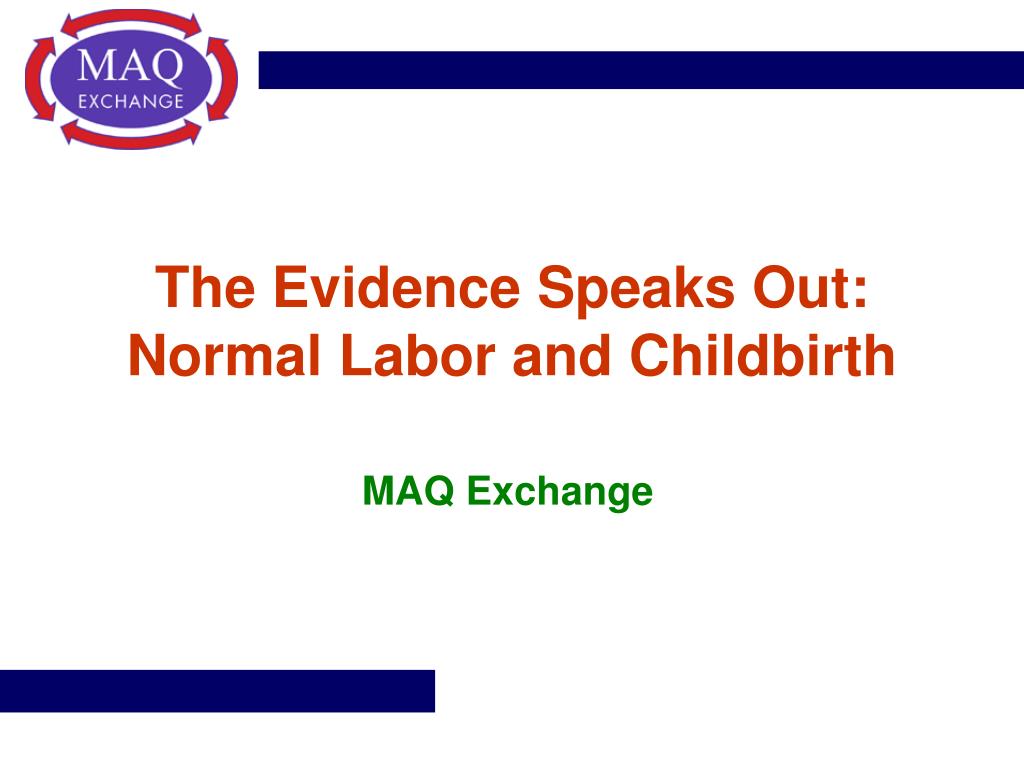 MAQ
EXCHANGE

The Evidence Speaks Out:
Normal Labor and Childbirth

MAQ Exchange